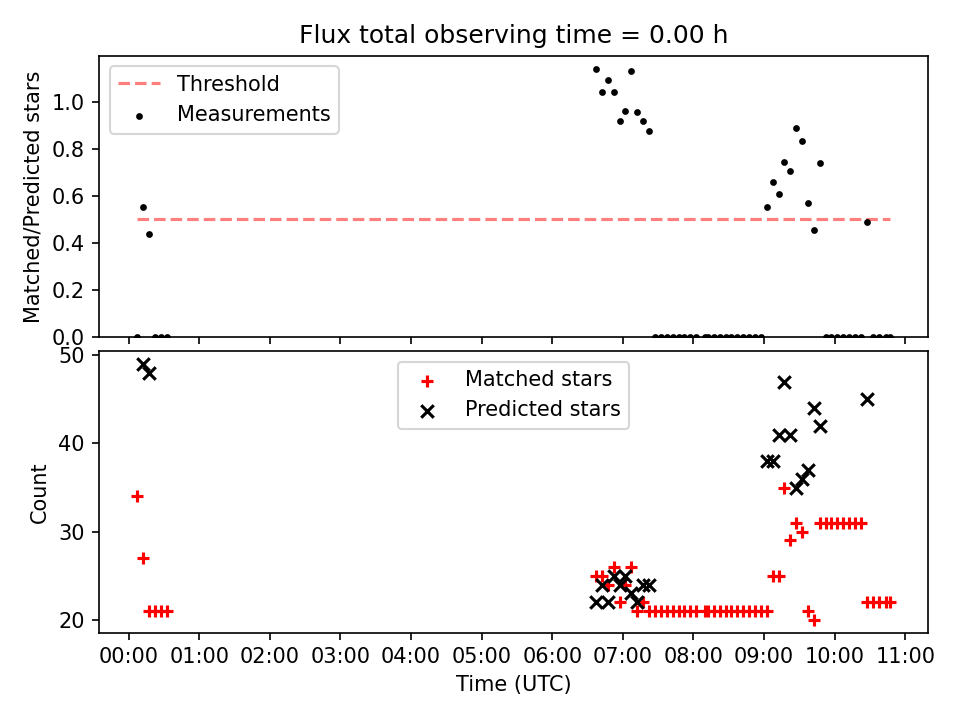 Flux total observing time = 0.00 h

Threshold
Measurements

Matched/Predicted stars

1.0
0.8
0.6
0.4
0.2
0.0

Matched stars
Predicted stars

Count

50
40
30
20

00:00 01:00 02:00 03:00 04:00 05:00 06:00 07:00 08:00 09:00 10:00 11:00

Time (UTC)